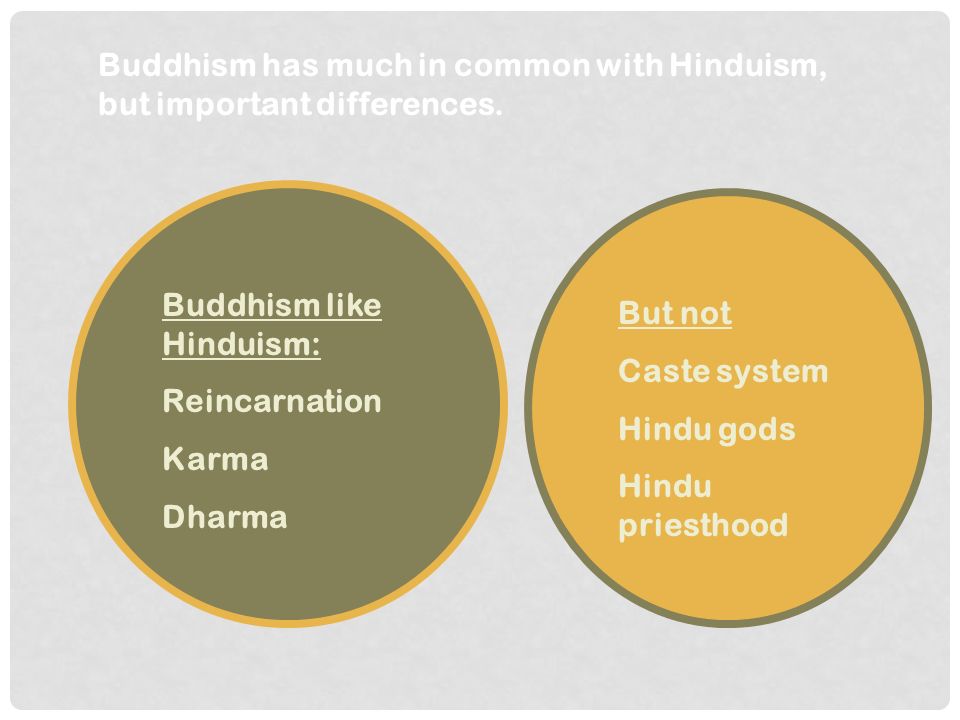 Buddhism has much in common with Hinduism, but important differences.

Buddhism like Hinduism:

Reincarnation

Karma

Dharma

But not

Caste system

Hindu gods

Hindu priesthood